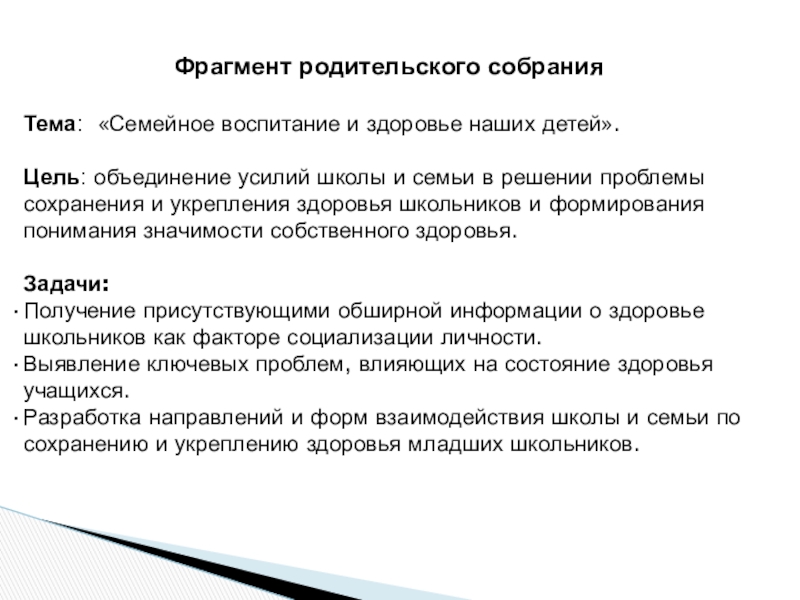 Фрагмент родительского собрания

Тема: «Семейное воспитание и здоровье наших детей».

Цель: объединение усилий школы и семьи в решении проблемы сохранения и укрепления здоровья школьников и формирования понимания значимости собственного здоровья.

Задачи:
· Получение присутствующими обширной информации о здоровье школьников как факторе социализации личности.
· Выявление ключевых проблем, влияющих на состояние здоровья учащихся.
· Разработка направлений и форм взаимодействия школы и семьи по сохранению и укреплению здоровья младших школьников.